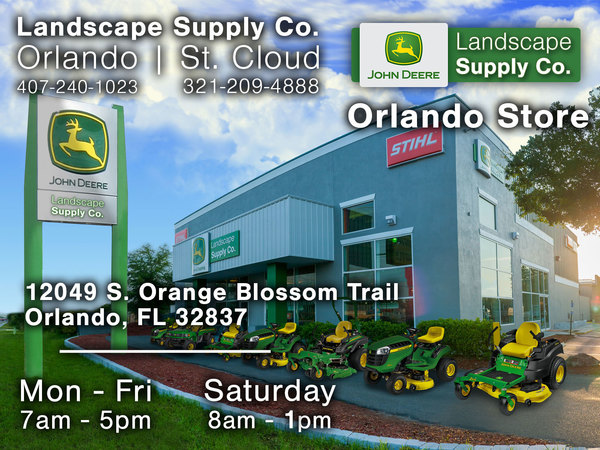 Landscape Supply Co.
Orlando | St. Cloud
407-240-1023 321-209-4888

JOHN DEERE
Landscape Supply Co.

Orlando Store

JOHN DEERE
Landscape Supply Co.

STIHL

Landscape Supply Co.

12049 S. Orange Blossom Trail
Orlando, FL 32837

Mon - Fri
7am - 5pm

Saturday
8am - 1pm